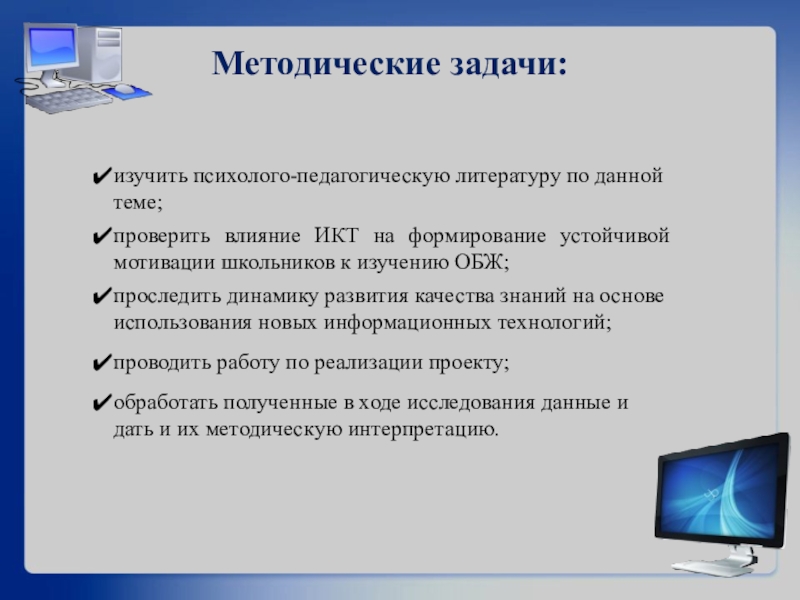 Методические задачи:

✔изучить психолого-педагогическую литературу по данной теме;

✔проверить влияние ИКТ на формирование устойчивой мотивации школьников к изучению ОБЖ;

✔проследить динамику развития качества знаний на основе использования новых информационных технологий;

✔проводить работу по реализации проекту;

✔обработать полученные в ходе исследования данные и дать и их методическую интерпретацию.